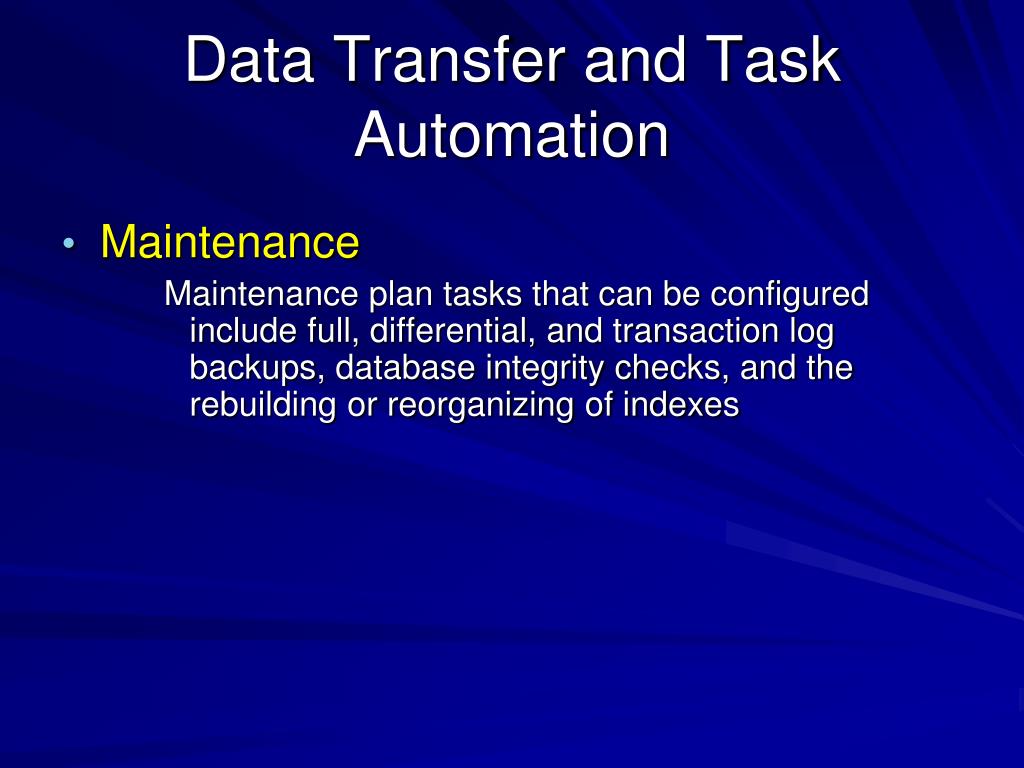 Data Transfer and Task Automation

• Maintenance

Maintenance plan tasks that can be configured include full, differential, and transaction log backups, database integrity checks, and the rebuilding or reorganizing of indexes